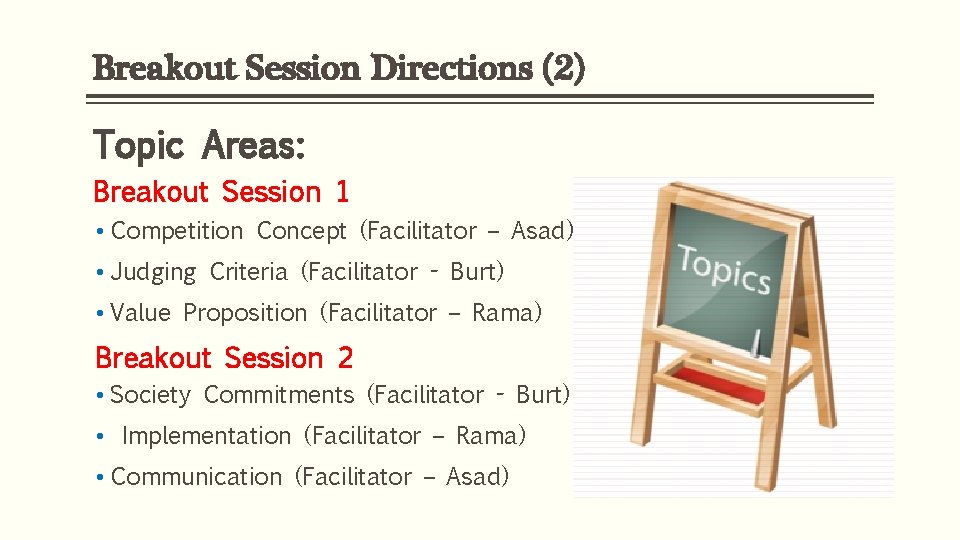 Breakout Session Directions (2)

Topic Areas:

Breakout Session 1

• Competition Concept (Facilitator – Asad)

• Judging Criteria (Facilitator - Burt)

• Value Proposition (Facilitator – Rama)

Breakout Session 2

• Society Commitments (Facilitator - Burt)

• Implementation (Facilitator – Rama)

• Communication (Facilitator – Asad)

Topics